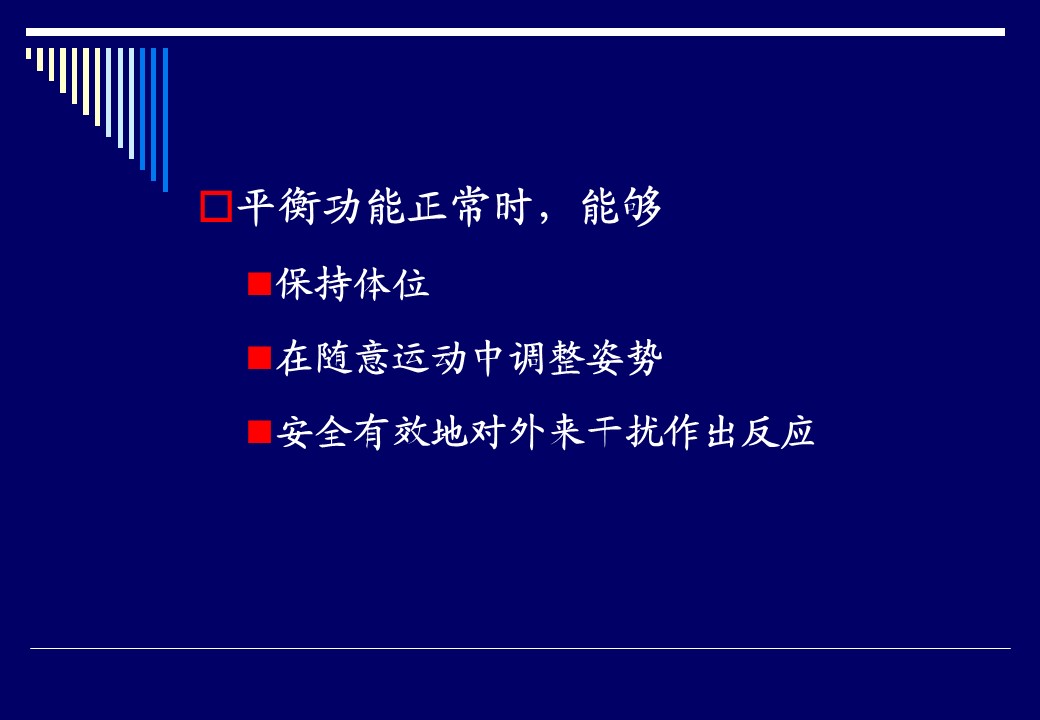 平衡功能正常时，能够

保持体位

在随意运动中调整姿势

安全有效地对外来干扰作出反应